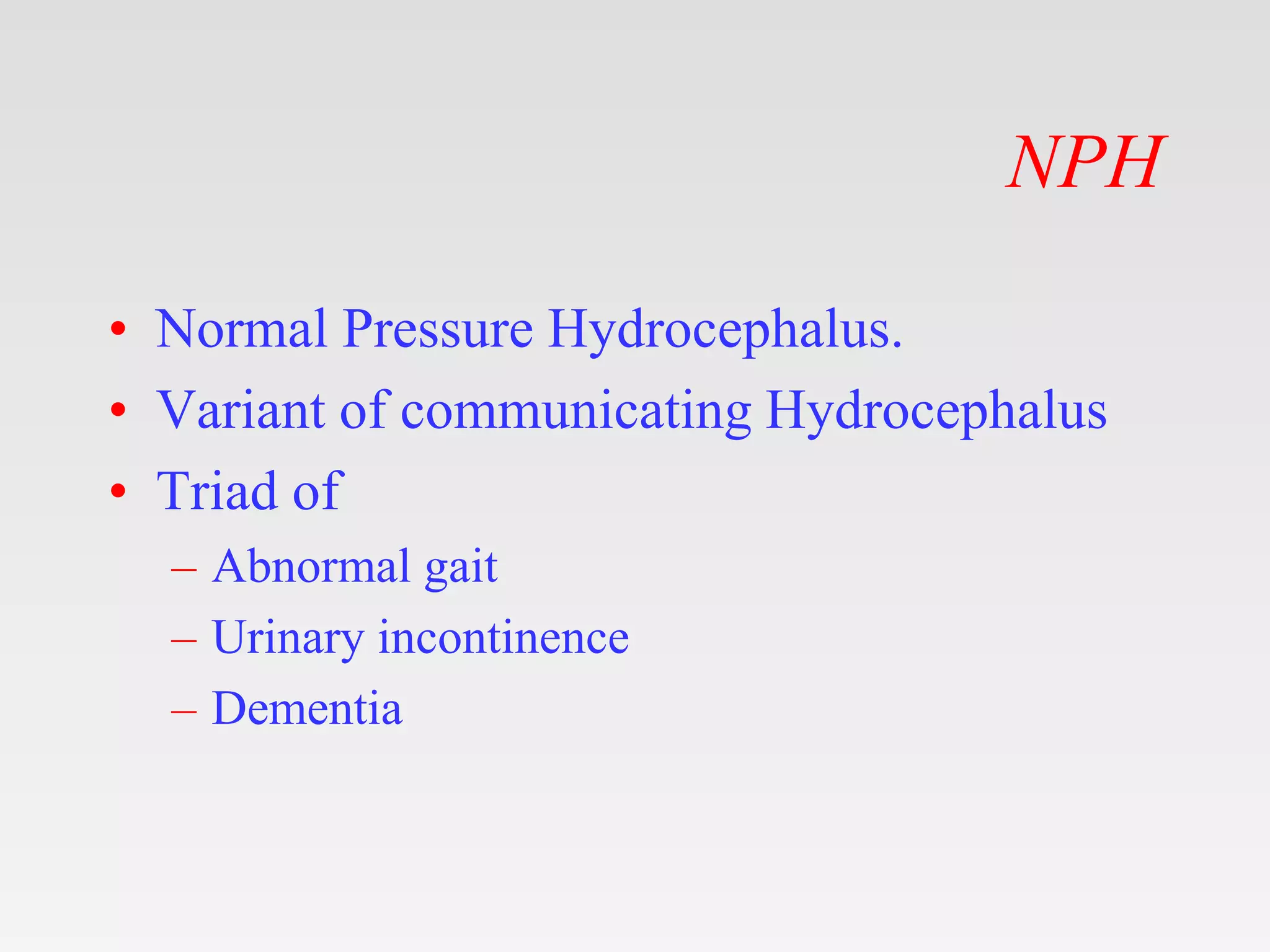 NPH

• Normal Pressure Hydrocephalus.
• Variant of communicating Hydrocephalus
• Triad of
  – Abnormal gait
  – Urinary incontinence
  – Dementia